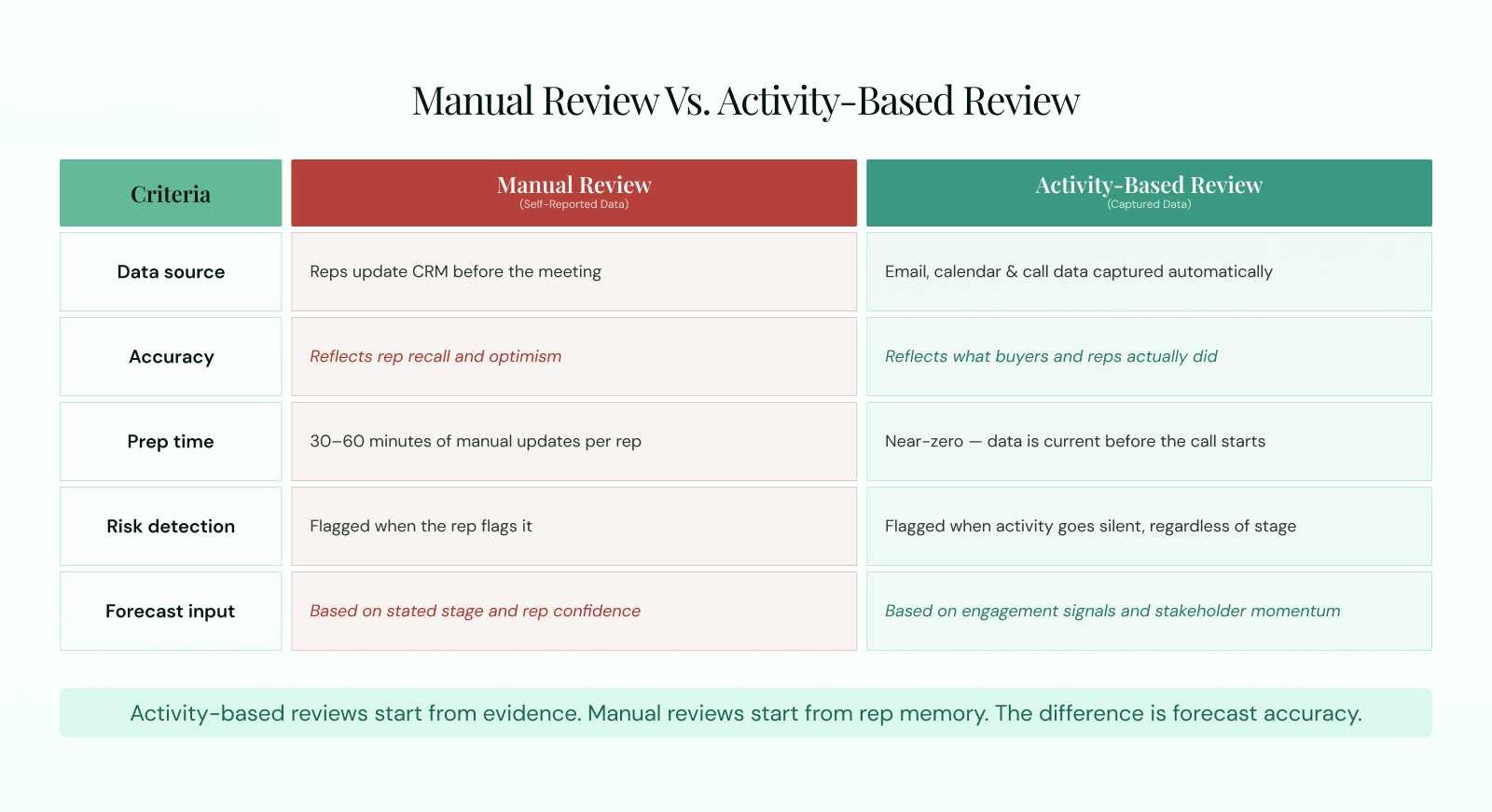 Manual Review Vs. Activity-Based Review

| Criteria | Manual Review (Self-Reported Data) | Activity-Based Review (Captured Data) |
|---|---|---|
| Data source | Reps update CRM before the meeting | Email, calendar & call data captured automatically |
| Accuracy | Reflects rep recall and optimism | Reflects what buyers and reps actually did |
| Prep time | 30–60 minutes of manual updates per rep | Near-zero — data is current before the call starts |
| Risk detection | Flagged when the rep flags it | Flagged when activity goes silent, regardless of stage |
| Forecast input | Based on stated stage and rep confidence | Based on engagement signals and stakeholder momentum |

Activity-based reviews start from evidence. Manual reviews start from rep memory. The difference is forecast accuracy.